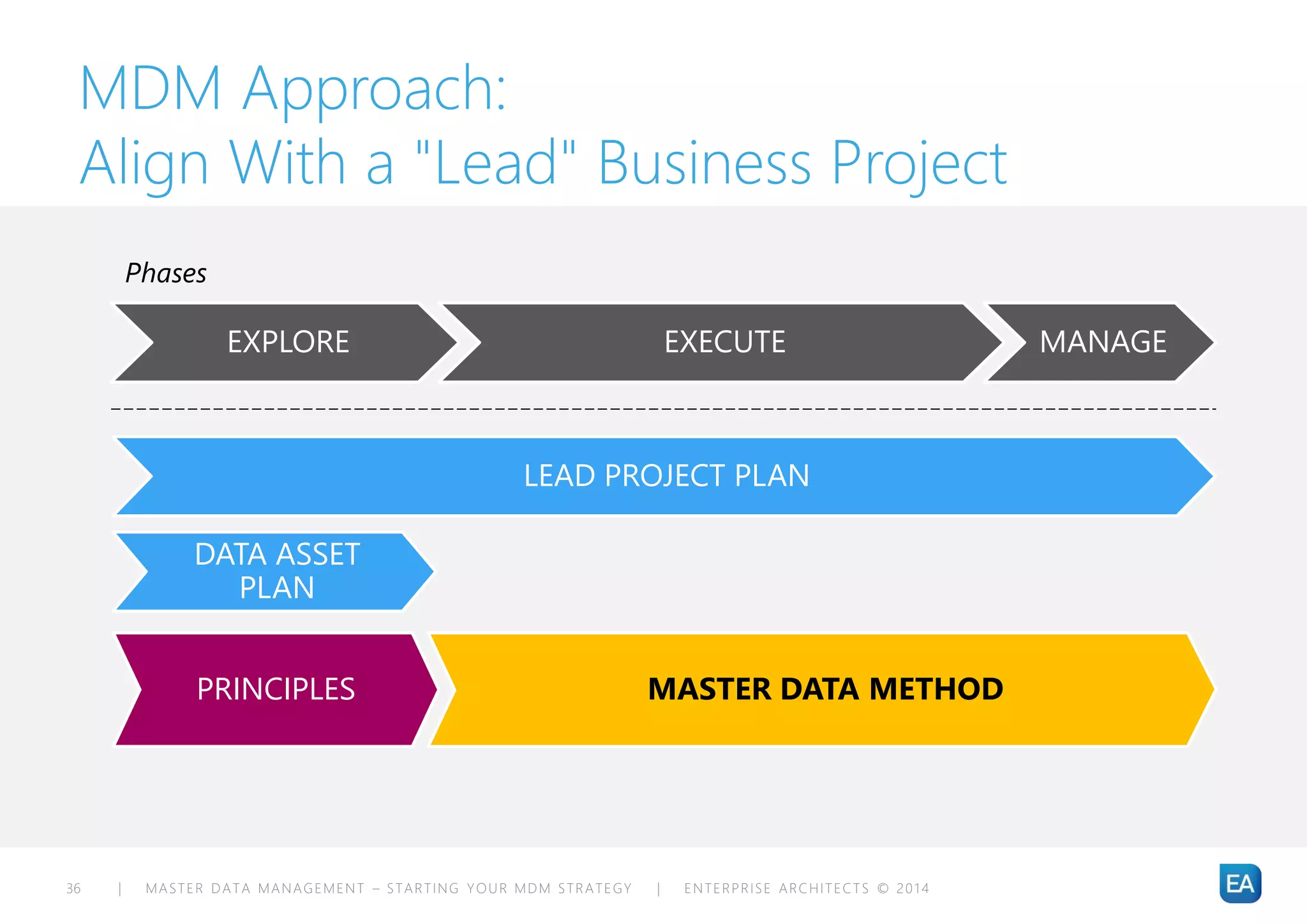 MDM Approach:
Align With a "Lead" Business Project

Phases

EXPLORE

EXECUTE

MANAGE

LEAD PROJECT PLAN

DATA ASSET PLAN

PRINCIPLES

MASTER DATA METHOD

36 | MASTER DATA MANAGEMENT – STARTING YOUR MDM STRATEGY | ENTERPRISE ARCHITECTS © 2014

EA